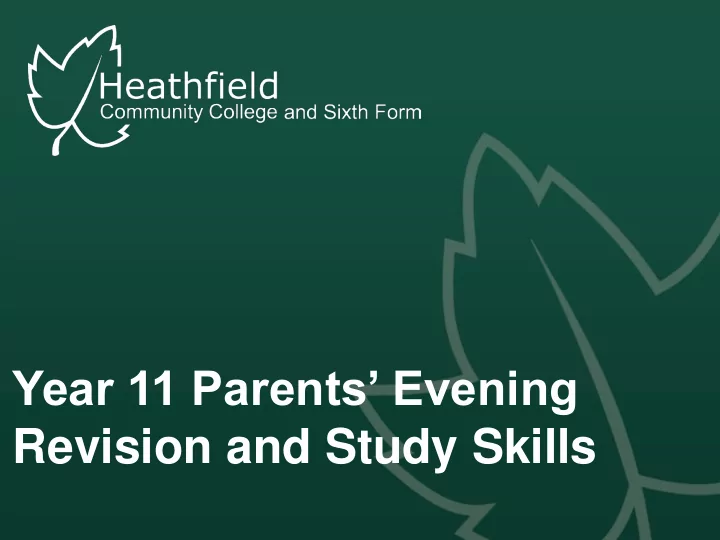 Heathfield
Community College and Sixth Form

Year 11 Parents’ Evening
Revision and Study Skills